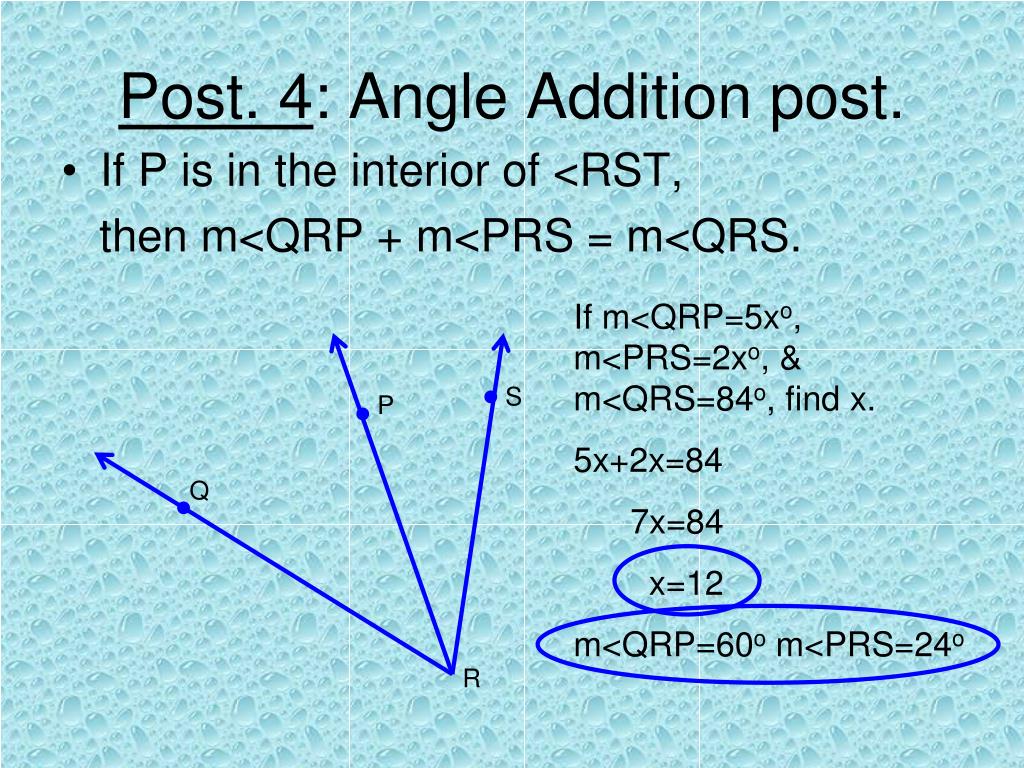 Post. 4: Angle Addition post.

• If P is in the interior of <RST, then m<QRP + m<PRS = m<QRS.

P

S

Q

R

If m<QRP=5x$^o$, m<PRS=2x$^o$, & m<QRS=84$^o$, find x.

5x+2x=84

7x=84

x=12

m<QRP=60$^o$ m<PRS=24$^o$